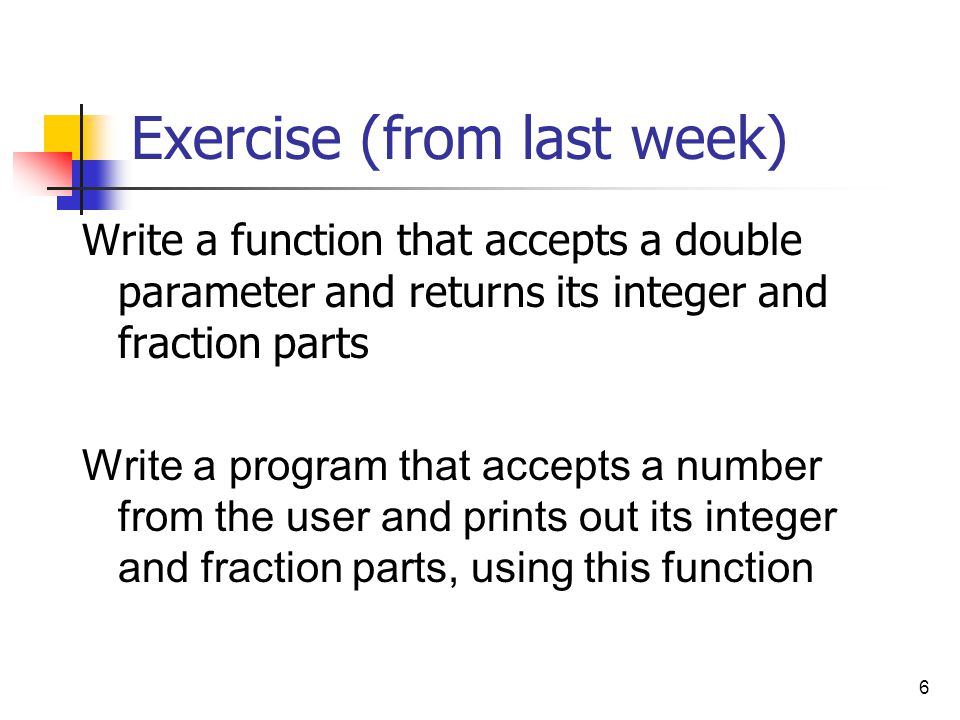 Exercise (from last week)

Write a function that accepts a double parameter and returns its integer and fraction parts

Write a program that accepts a number from the user and prints out its integer and fraction parts, using this function

6